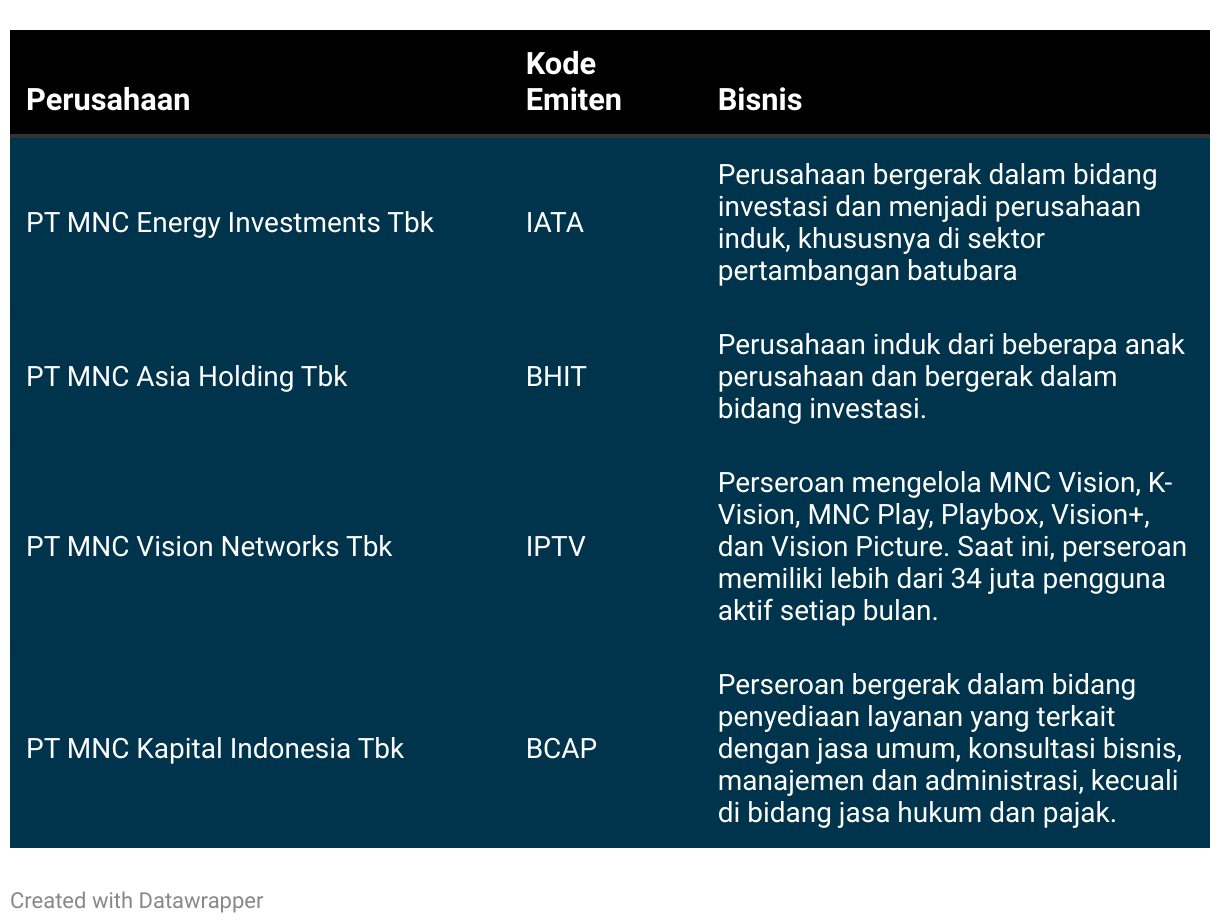 | Perusahaan | Kode Emiten | Bisnis |
|---|---|---|
| PT MNC Energy Investments Tbk | IATA | Perusahaan bergerak dalam bidang investasi dan menjadi perusahaan induk, khususnya di sektor pertambangan batubara |
| PT MNC Asia Holding Tbk | BHIT | Perusahaan induk dari beberapa anak perusahaan dan bergerak dalam bidang investasi. |
| PT MNC Vision Networks Tbk | IPTV | Perseroan mengelola MNC Vision, K-Vision, MNC Play, Playbox, Vision+, dan Vision Picture. Saat ini, perseroan memiliki lebih dari 34 juta pengguna aktif setiap bulan. |
| PT MNC Kapital Indonesia Tbk | BCAP | Perseroan bergerak dalam bidang penyediaan layanan yang terkait dengan jasa umum, konsultasi bisnis, manajemen dan administrasi, kecuali di bidang jasa hukum dan pajak. |

Created with Datawrapper